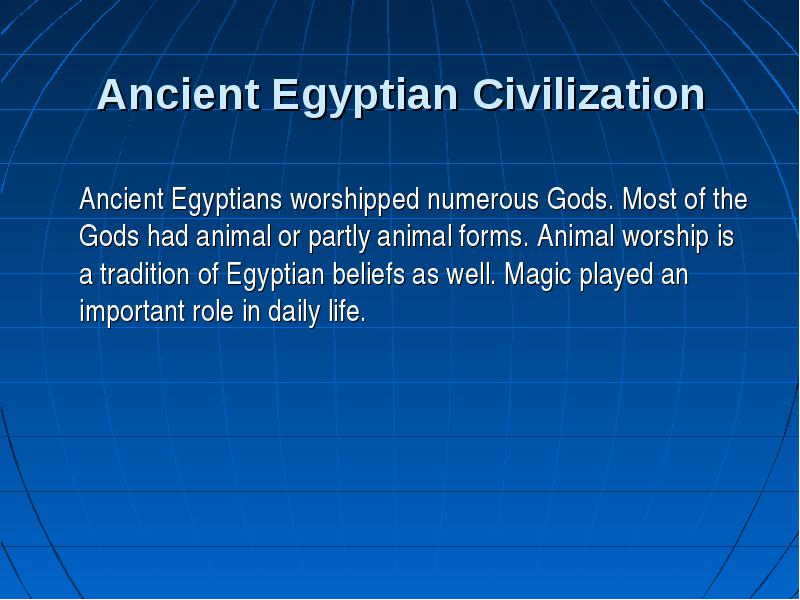 Ancient Egyptian Civilization

Ancient Egyptians worshipped numerous Gods. Most of the Gods had animal or partly animal forms. Animal worship is a tradition of Egyptian beliefs as well. Magic played an important role in daily life.